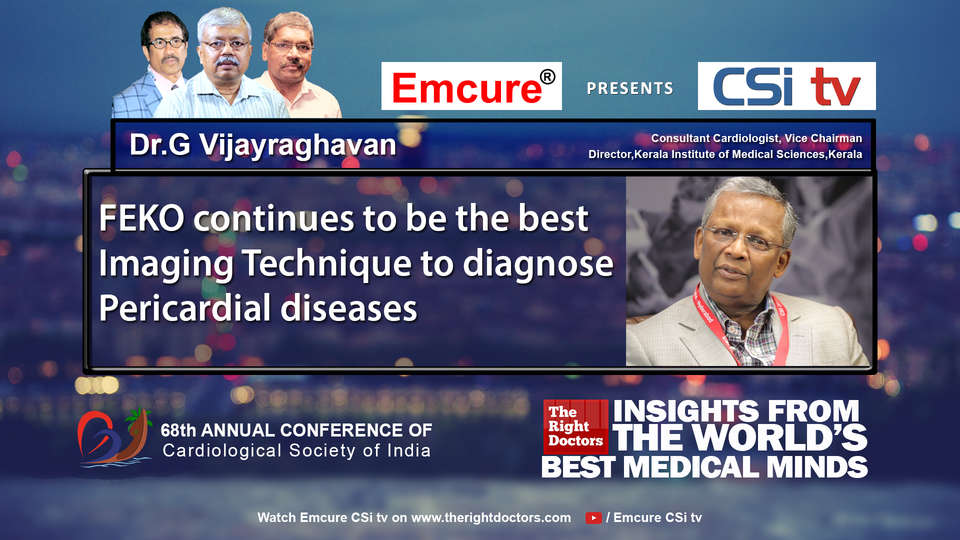 Emcure®

PRESENTS

CSi tv

Dr.G Vijayraghavan

Consultant Cardiologist, Vice Chairman
Director,Kerala Institute of Medical Sciences,Kerala

FEKO continues to be the best Imaging Technique to diagnose Pericardial diseases

68th ANNUAL CONFERENCE OF
Cardiological Society of India

The Right Doctors

INSIGHTS FROM THE WORLD'S BEST MEDICAL MINDS

Watch Emcure CSi tv on www.therightdoctors.com / Emcure CSi tv